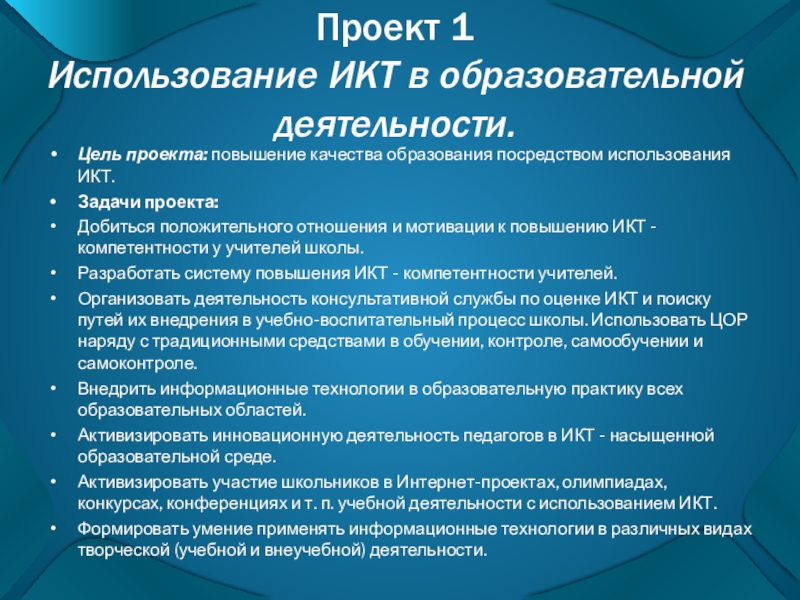 Проект 1
Использование ИКТ в образовательной деятельности.

• Цель проекта: повышение качества образования посредством использования ИКТ.
• Задачи проекта:
• Добиться положительного отношения и мотивации к повышению ИКТ - компетентности у учителей школы.
• Разработать систему повышения ИКТ - компетентности учителей.
• Организовать деятельность консультативной службы по оценке ИКТ и поиску путей их внедрения в учебно-воспитательный процесс школы. Использовать ЦОР наряду с традиционными средствами в обучении, контроле, самообучении и самоконтроле.
• Внедрить информационные технологии в образовательную практику всех образовательных областей.
• Активизировать инновационную деятельность педагогов в ИКТ - насыщенной образовательной среде.
• Активизировать участие школьников в Интернет-проектах, олимпиадах, конкурсах, конференциях и т. п. учебной деятельности с использованием ИКТ.
• Формировать умение применять информационные технологии в различных видах творческой (учебной и внеучебной) деятельности.